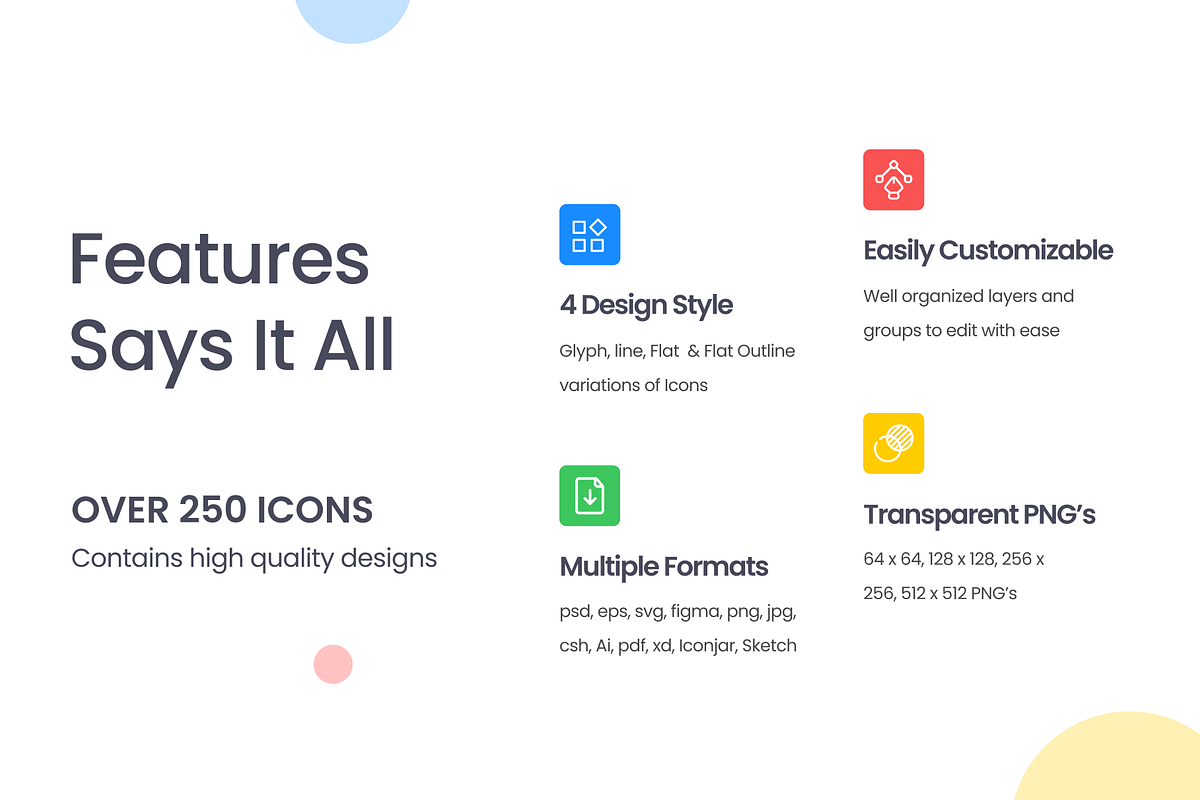 Features Says It All

OVER 250 ICONS
Contains high quality designs

4 Design Style
Glyph, line, Flat & Flat Outline variations of Icons

Multiple Formats
psd, eps, svg, figma, png, jpg, csh, Ai, pdf, xd, Iconjar, Sketch

Easily Customizable
Well organized layers and groups to edit with ease

Transparent PNG's
64 x 64, 128 x 128, 256 x 256, 512 x 512 PNG's